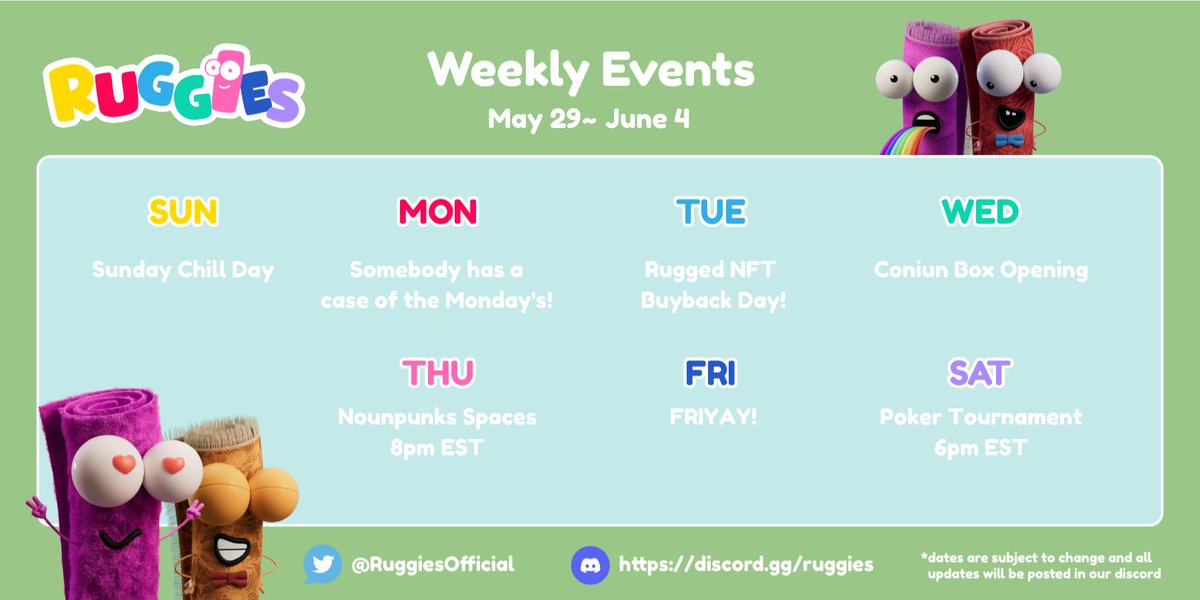 RUGGIES

Weekly Events
May 29~ June 4

SUN
Sunday Chill Day

MON
Somebody has a case of the Monday's!

TUE
Rugged NFT Buyback Day!

WED
Coniun Box Opening

THU
Nounpunks Spaces 8pm EST

FRI
FRIYAY!

SAT
Poker Tournament 6pm EST

@RuggiesOfficial

https://discord.gg/ruggies

*dates are subject to change and all updates will be posted in our discord